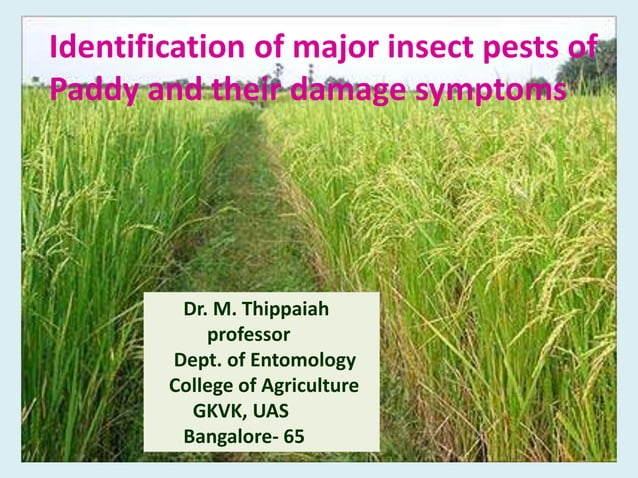 Identification of major insect pests of Paddy and their damage symptoms

Dr. M. Thippaiah
professor
Dept. of Entomology
College of Agriculture
GKVK, UAS
Bangalore- 65